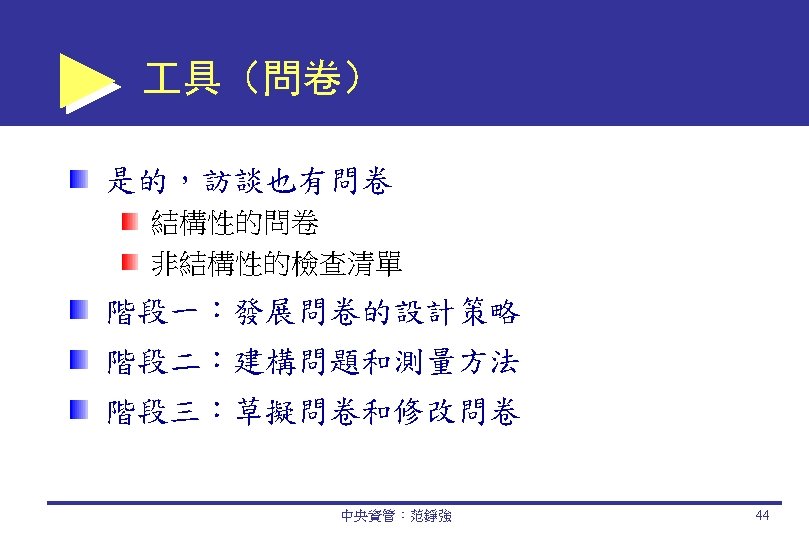 工具（問卷）

是的，訪談也有問卷
結構性的問卷
非結構性的檢查清單

階段一：發展問卷的設計策略

階段二：建構問題和測量方法

階段三：草擬問卷和修改問卷

中央資管：范錚強

44